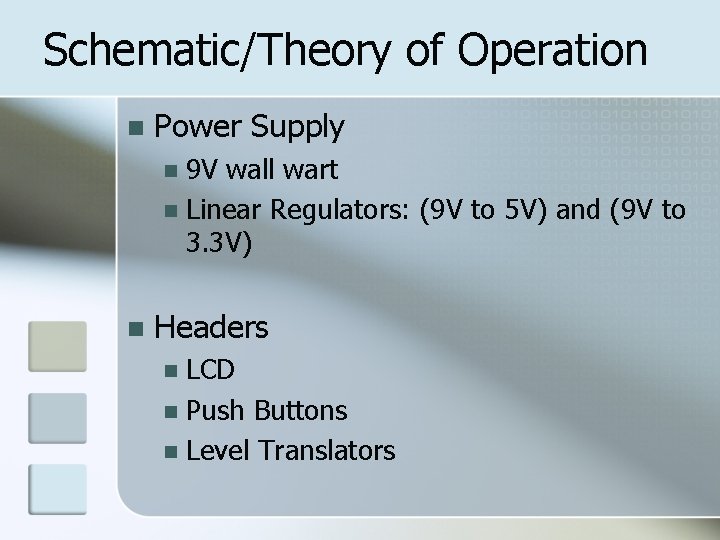 Schematic/Theory of Operation

Power Supply

9V wall wart

Linear Regulators: (9V to 5V) and (9V to 3.3V)

Headers

LCD

Push Buttons

Level Translators